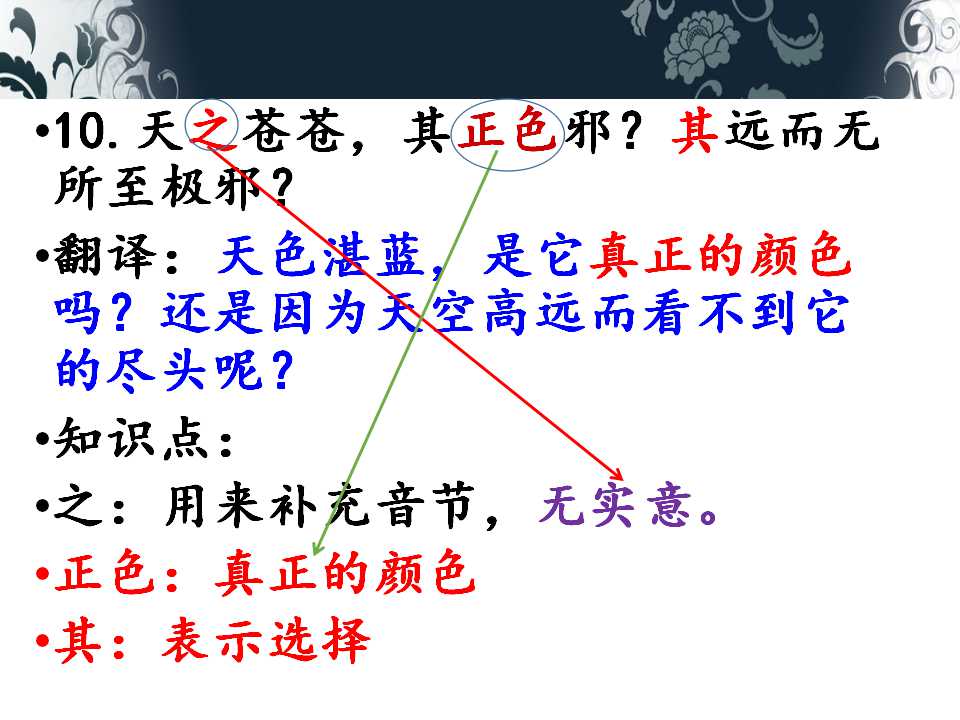 •10. 天之苍苍，其正色邪？其远而无所至极邪？

•翻译：天色湛蓝，是它真正的颜色吗？还是因为天空高远而看不到它的尽头呢？

•知识点：

•之：用来补充音节，无实意。

•正色：真正的颜色

•其：表示选择